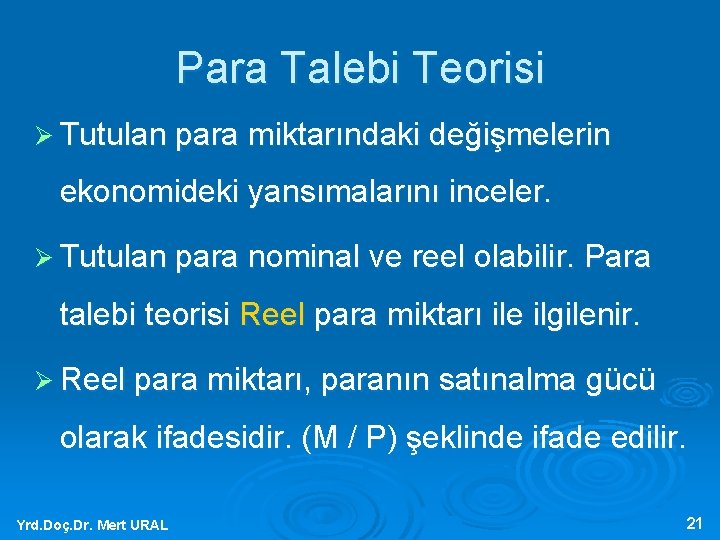 Para Talebi Teorisi

➢ Tutulan para miktarındaki değişmelerin ekonomideki yansımalarını inceler.

➢ Tutulan para nominal ve reel olabilir. Para talebi teorisi Reel para miktarı ile ilgilenir.

➢ Reel para miktarı, paranın satınalma gücü olarak ifadesidir. (M / P) şeklinde ifade edilir.

Yrd.Doç.Dr. Mert URAL

21